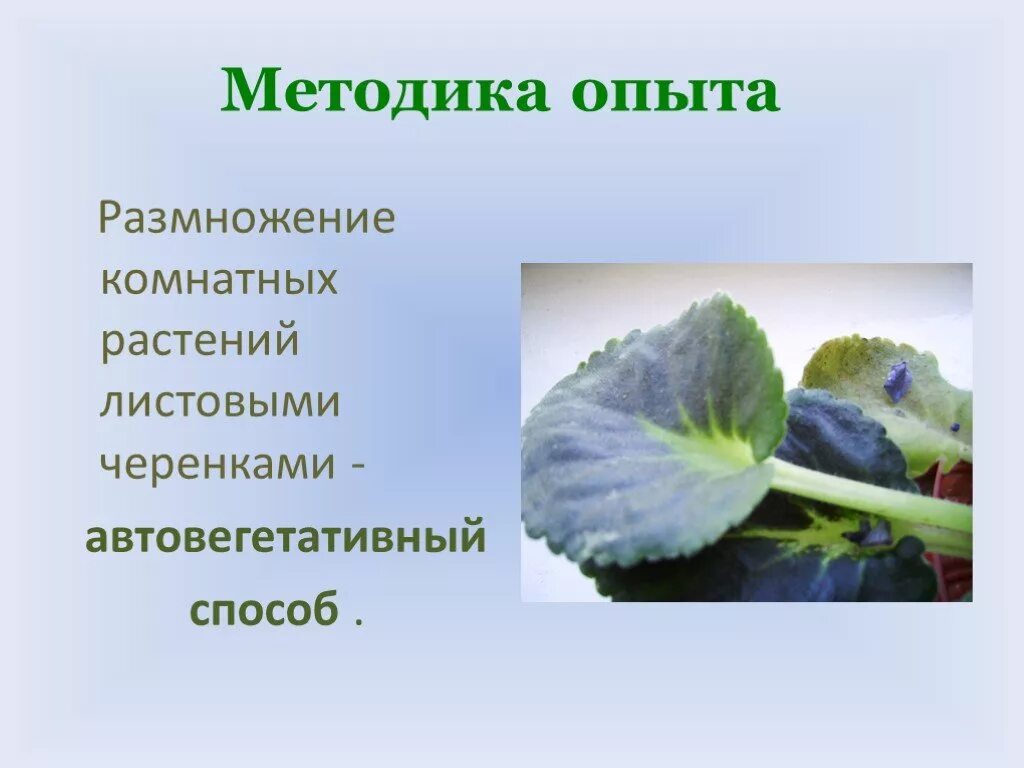 Методика опыта

Размножение комнатных растений листовыми черенками - автовегетативный способ .